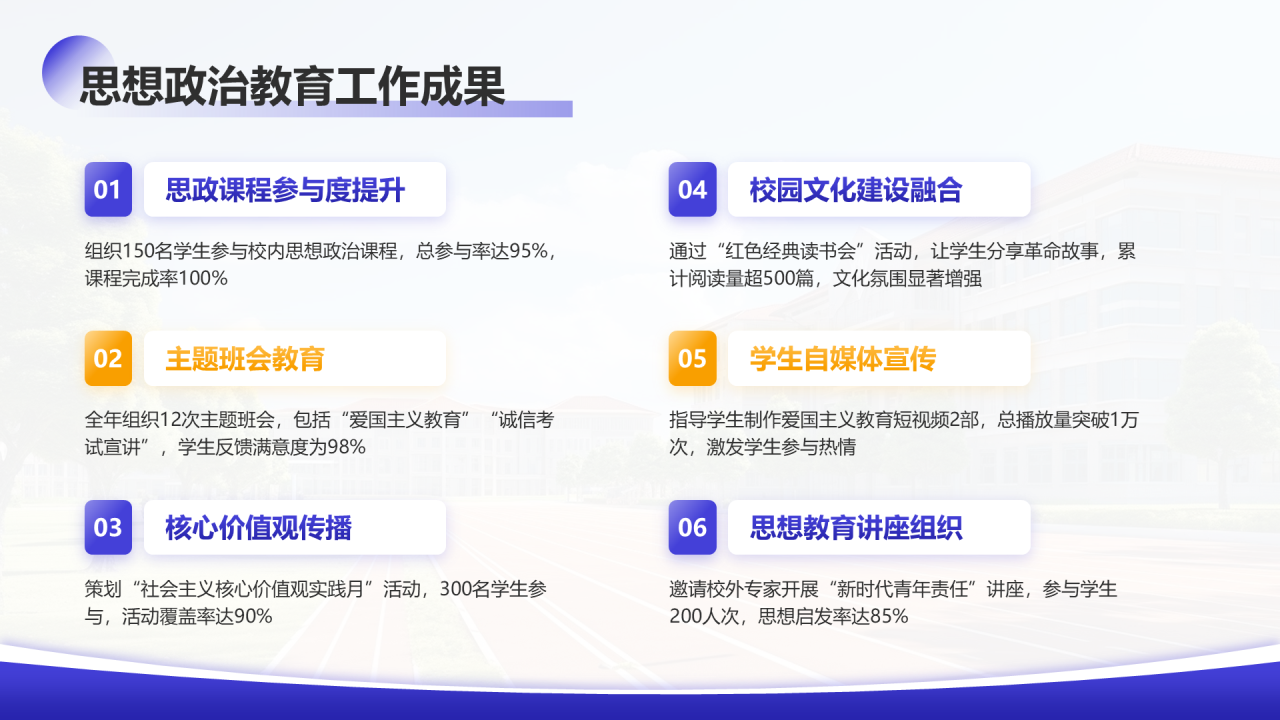 思想政治教育工作成果

01 思政课程参与度提升

组织150名学生参与校内思想政治课程，总参与率达95%，课程完成率100%

02 主题班会教育

全年组织12次主题班会，包括“爱国主义教育”“诚信考试宣讲”，学生反馈满意度为98%

03 核心价值观传播

策划“社会主义核心价值观实践月”活动，300名学生参与，活动覆盖率达90%

04 校园文化建设融合

通过“红色经典读书会”活动，让学生分享革命故事，累计阅读量超500篇，文化氛围显著增强

05 学生自媒体宣传

指导学生制作爱国主义教育短视频2部，总播放量突破1万次，激发学生参与热情

06 思想教育讲座组织

邀请校外专家开展“新时代青年责任”讲座，参与学生200人次，思想启发率达85%